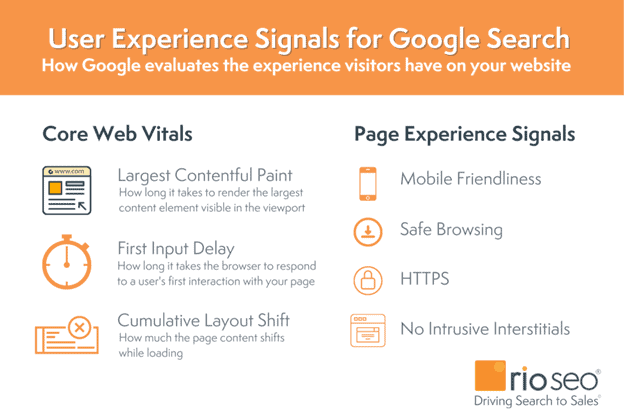 User Experience Signals for Google Search
How Google evaluates the experience visitors have on your website

Core Web Vitals

www.com

Largest Contentful Paint
How long it takes to render the largest content element visible in the viewport

First Input Delay
How long it takes the browser to respond to a user's first interaction with your page

Cumulative Layout Shift
How much the page content shifts while loading

Page Experience Signals

Mobile Friendliness

Safe Browsing

HTTPS

No Intrusive Interstitials

rio seo®
Driving Search to Sales®